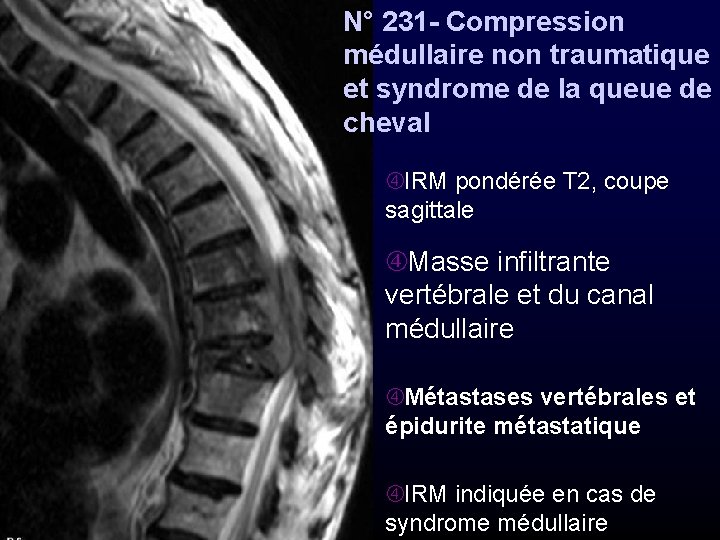 N° 231- Compression médullaire non traumatique et syndrome de la queue de cheval

④IRM pondérée T2, coupe sagittale

④Masse infiltrante vertébrale et du canal médullaire

④Métastases vertébrales et épidurite métastatique

④IRM indiquée en cas de syndrome médullaire